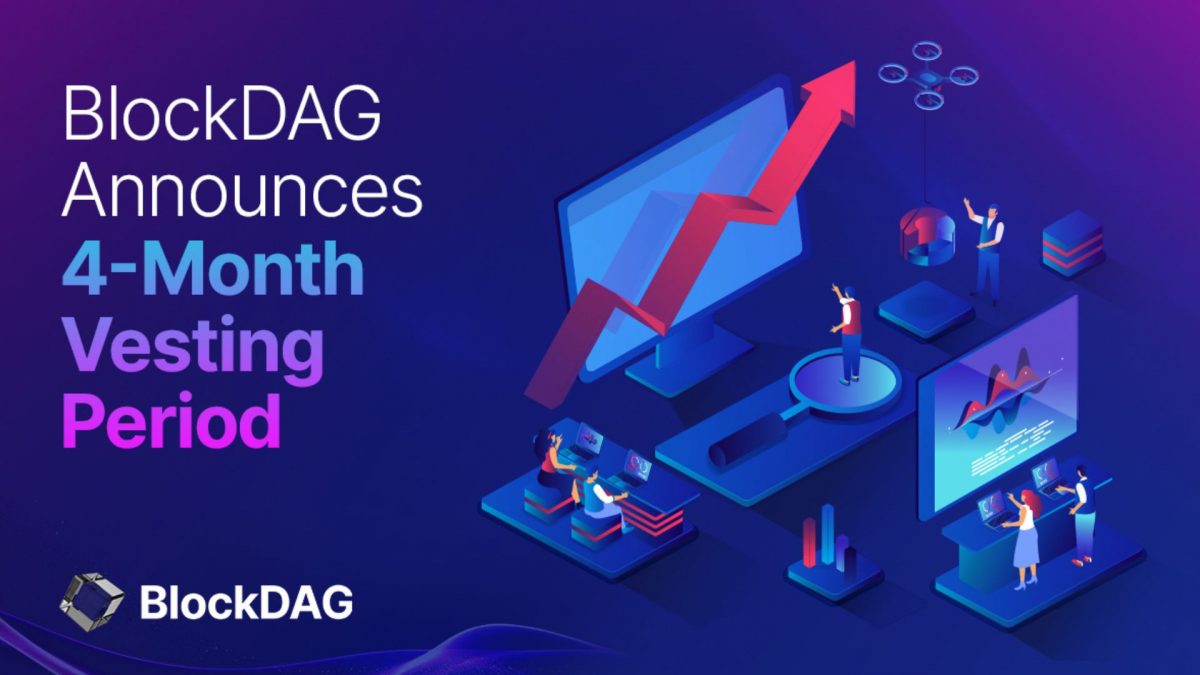 BlockDAG Announces 4-Month Vesting Period

BlockDAG